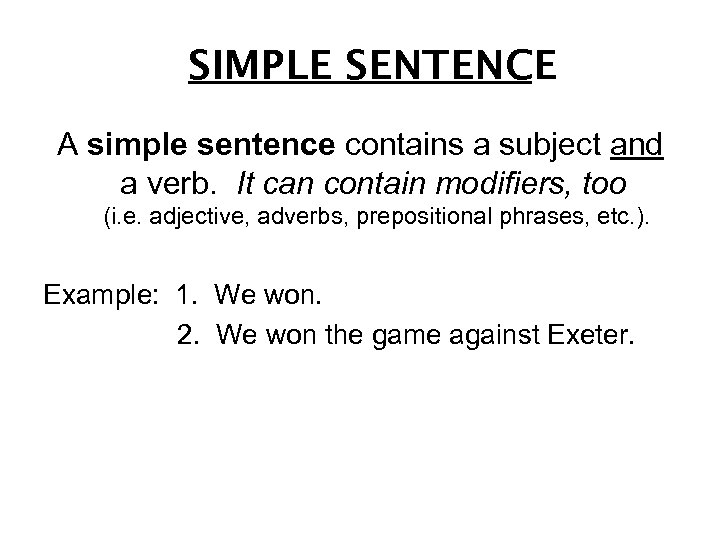 SIMPLE SENTENCE

A simple sentence contains a subject and a verb. It can contain modifiers, too (i.e. adjective, adverbs, prepositional phrases, etc.).

Example: 1. We won.
2. We won the game against Exeter.